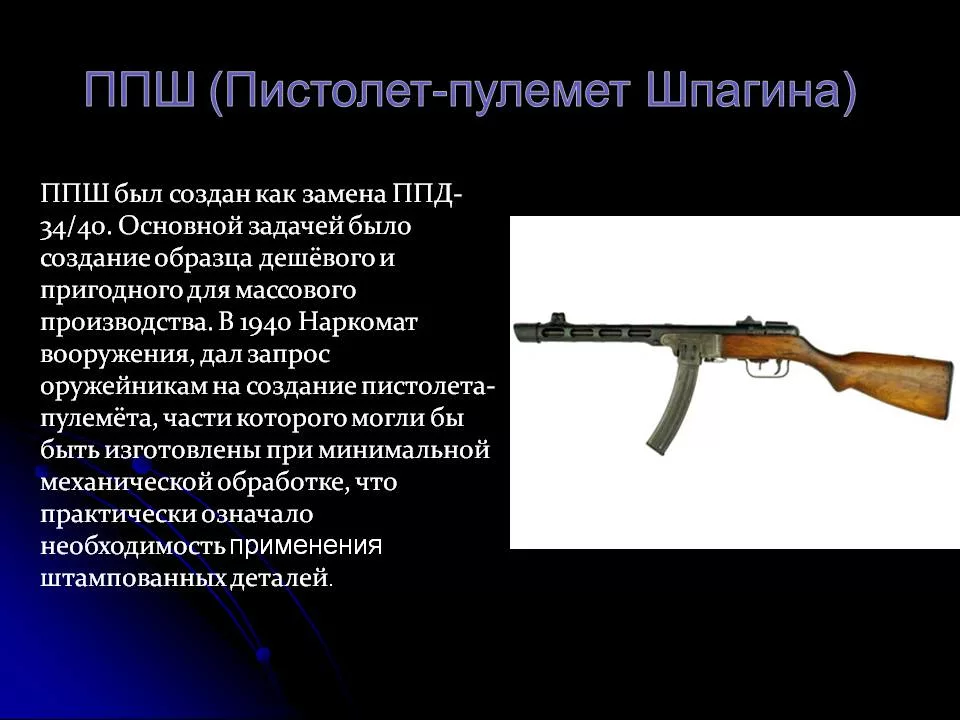 ППШ (Пистолет-пулемет Шпагина)

ППШ был создан как замена ППД-34/40. Основной задачей было создание образца дешёвого и пригодного для массового производства. В 1940 Наркомат вооружения, дал запрос оружейникам на создание пистолета-пулемёта, части которого могли бы быть изготовлены при минимальной механической обработке, что практически означало необходимость применения штампованных деталей.